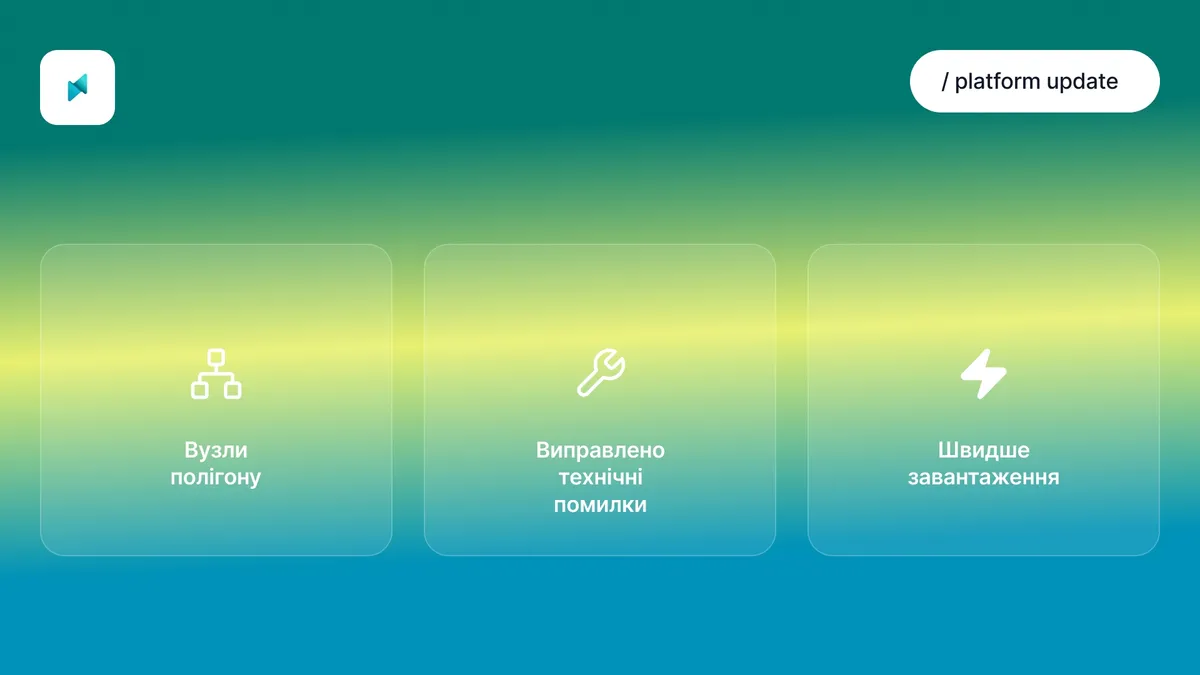 / platform update

Вузли полігону

Виправлено технічні помилки

Швидше завантаження